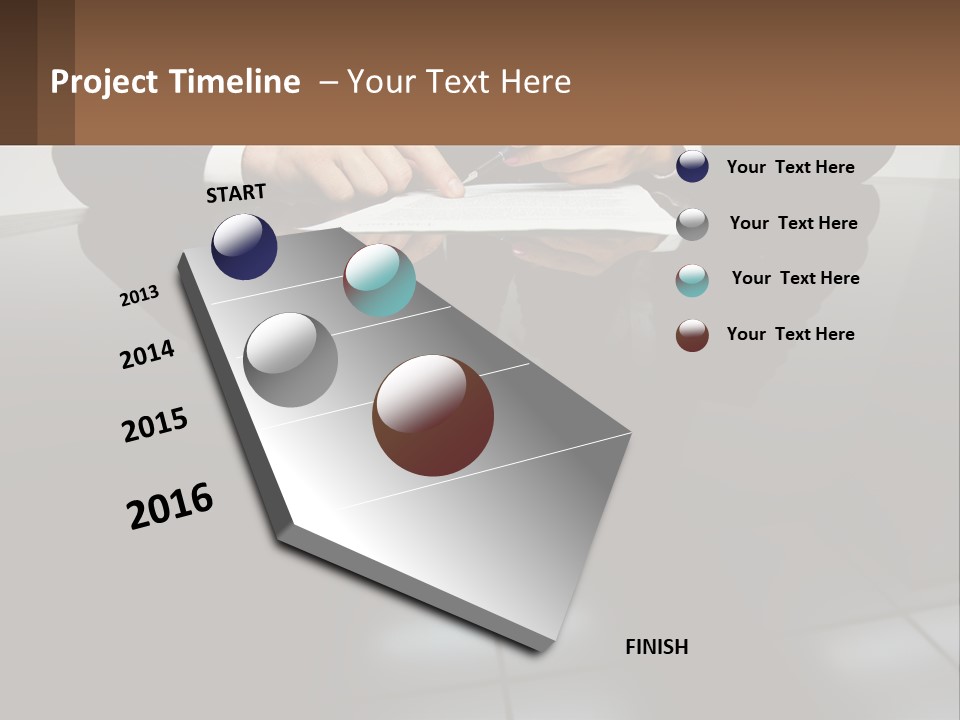 Project Timeline – Your Text Here

START

2013

2014

2015

2016

FINISH

Your Text Here

Your Text Here

Your Text Here

Your Text Here